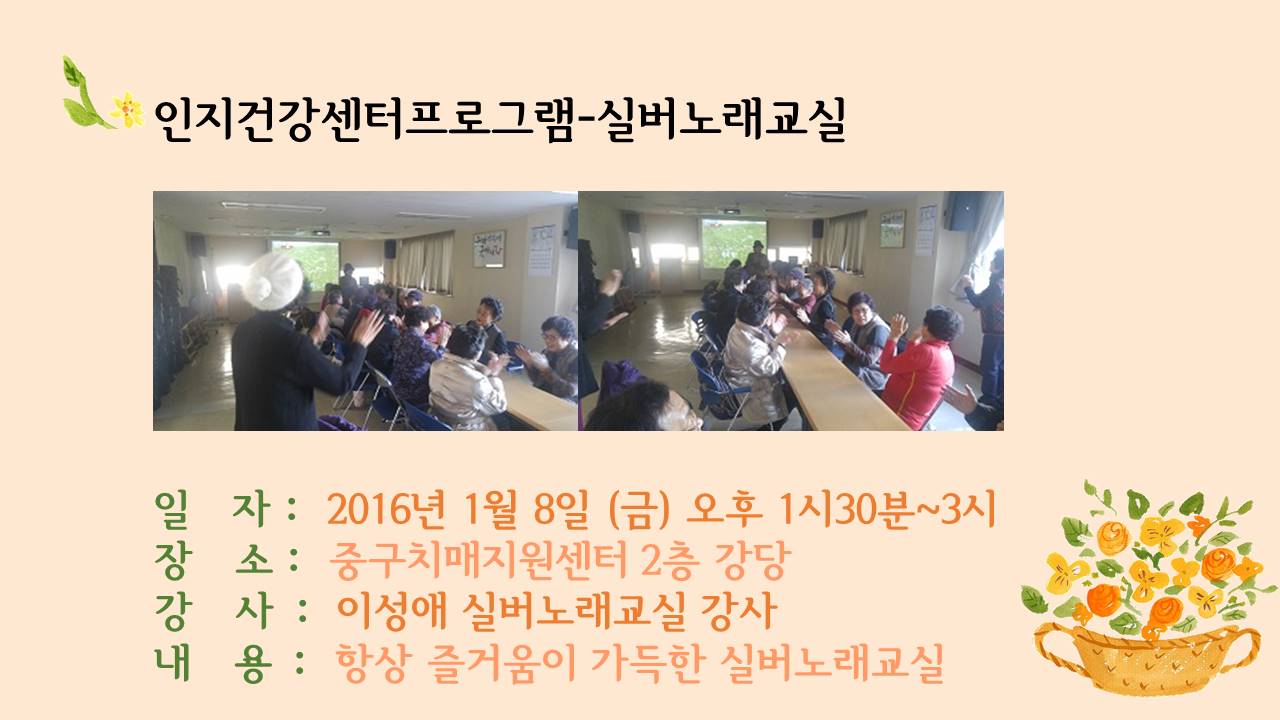 인지건강센터프로그램-실버노래교실

일 자 : 2016년 1월 8일 (금) 오후 1시30분~3시
장 소 : 중구치매지원센터 2층 강당
강 사 : 이성애 실버노래교실 강사
내 용 : 항상 즐거움이 가득한 실버노래교실